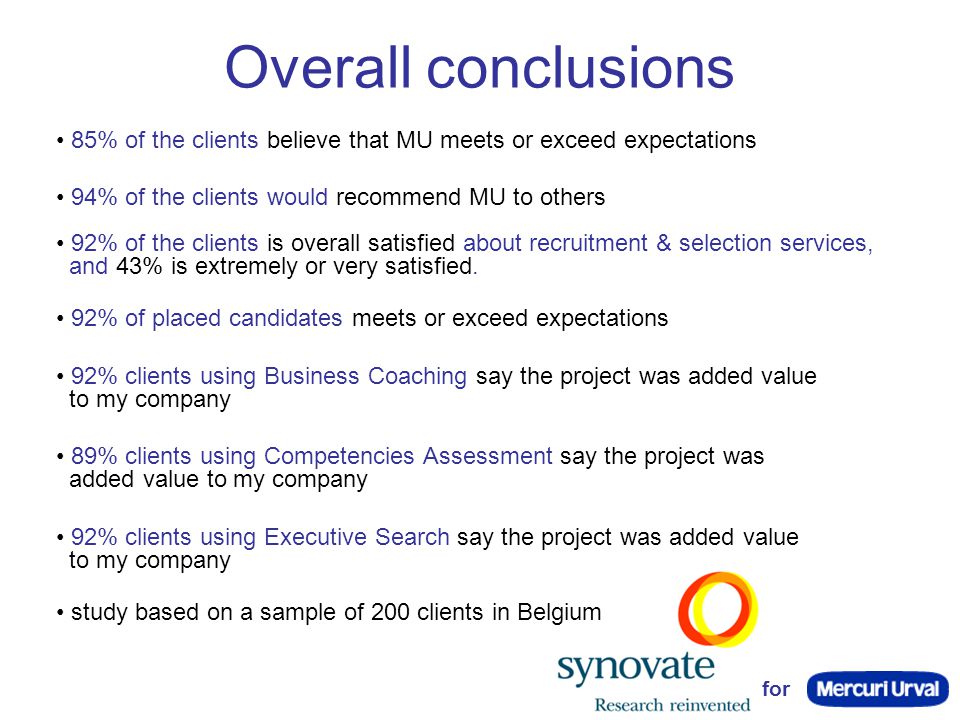 Overall conclusions

• 85% of the clients believe that MU meets or exceed expectations

• 94% of the clients would recommend MU to others

• 92% of the clients is overall satisfied about recruitment & selection services, and 43% is extremely or very satisfied.

• 92% of placed candidates meets or exceed expectations

• 92% clients using Business Coaching say the project was added value to my company

• 89% clients using Competencies Assessment say the project was added value to my company

• 92% clients using Executive Search say the project was added value to my company

• study based on a sample of 200 clients in Belgium

synovate
Research reinvented

for

Mercuri Urval